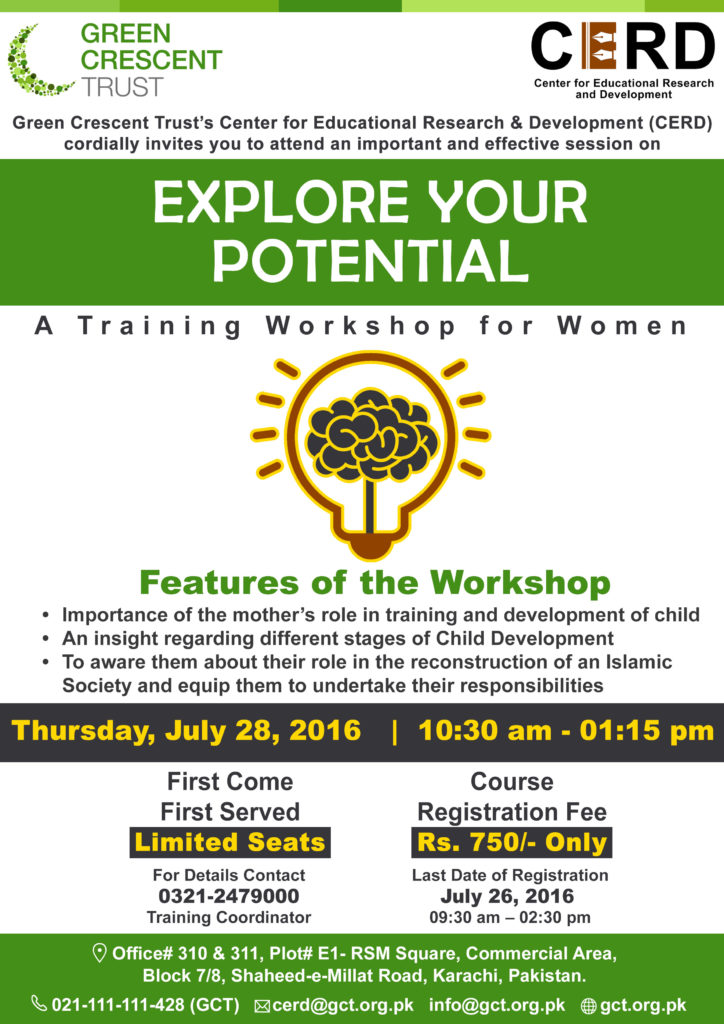 GREEN CRESCENT TRUST

CERD
Center for Educational Research and Development

Green Crescent Trust's Center for Educational Research & Development (CERD) cordially invites you to attend an important and effective session on

EXPLORE YOUR POTENTIAL

A Training Workshop for Women

Features of the Workshop
• Importance of the mother's role in training and development of child
• An insight regarding different stages of Child Development
• To aware them about their role in the reconstruction of an Islamic Society and equip them to undertake their responsibilities

Thursday, July 28, 2016 | 10:30 am - 01:15 pm

First Come First Served
Limited Seats
For Details Contact
0321-2479000
Training Coordinator

Course Registration Fee
Rs. 750/- Only
Last Date of Registration
July 26, 2016
09:30 am – 02:30 pm

Office# 310 & 311, Plot# E1- RSM Square, Commercial Area, Block 7/8, Shaheed-e-Millat Road, Karachi, Pakistan.

021-111-111-428 (GCT) cerd@gct.org.pk info@gct.org.pk gct.org.pk